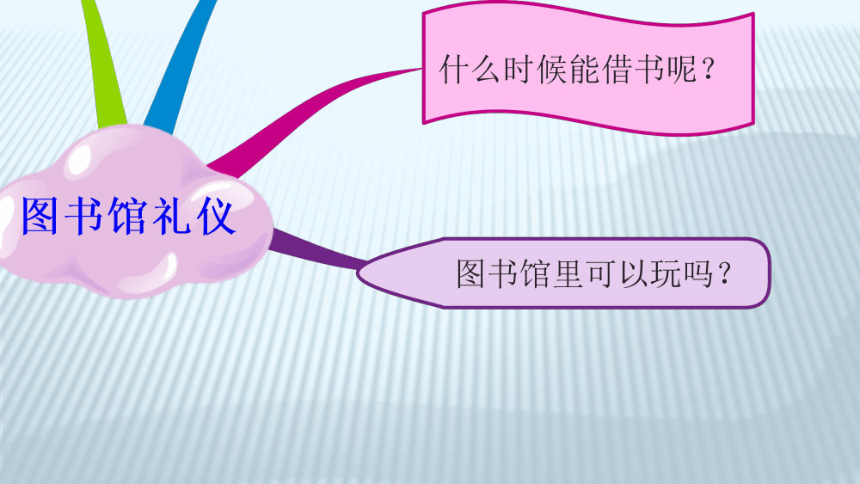 什么时候能借书呢？

图书馆礼仪

图书馆里可以玩吗？